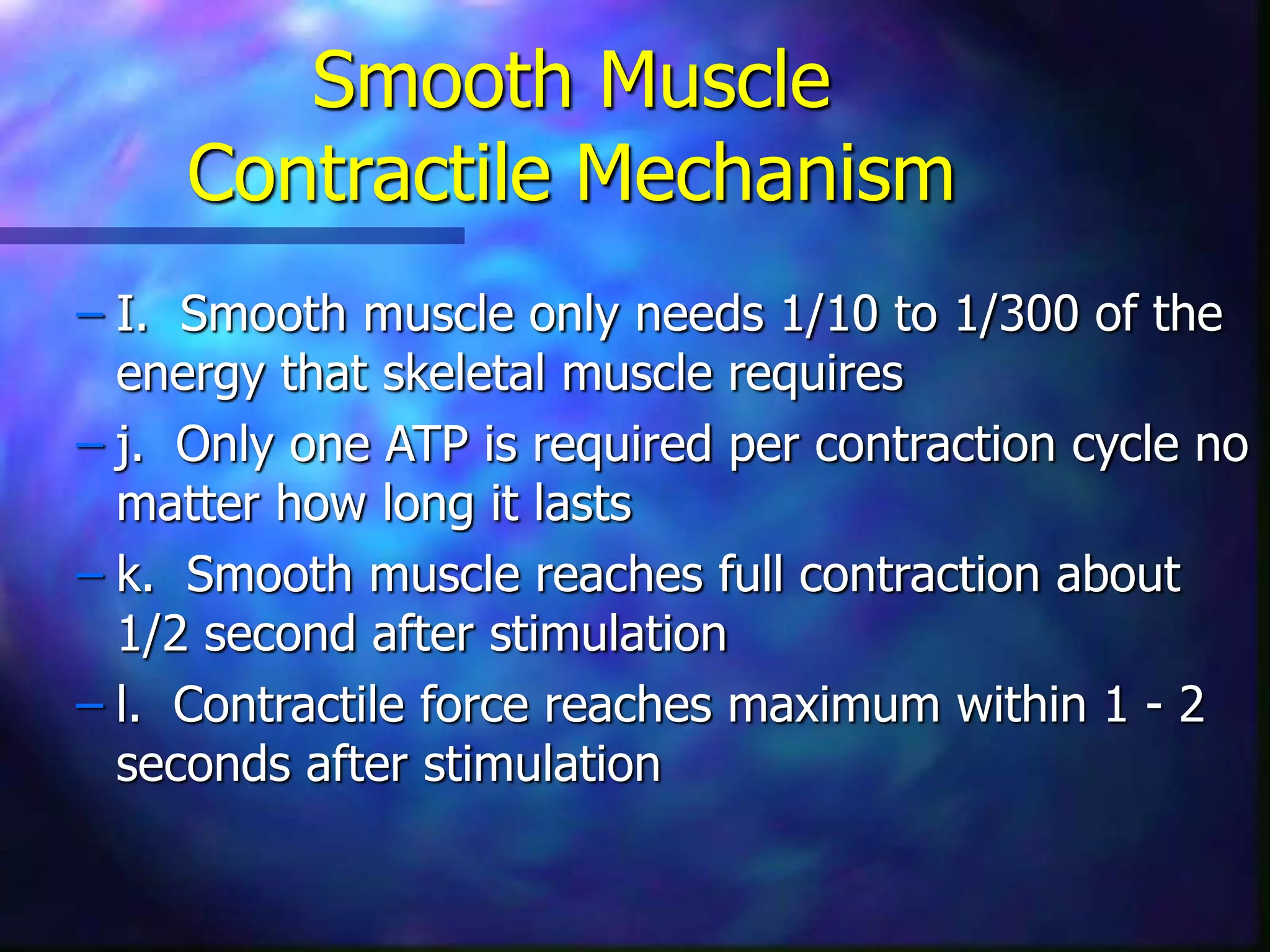 Smooth Muscle Contractile Mechanism

– I. Smooth muscle only needs 1/10 to 1/300 of the energy that skeletal muscle requires

– j. Only one ATP is required per contraction cycle no matter how long it lasts

– k. Smooth muscle reaches full contraction about 1/2 second after stimulation

– l. Contractile force reaches maximum within 1 - 2 seconds after stimulation